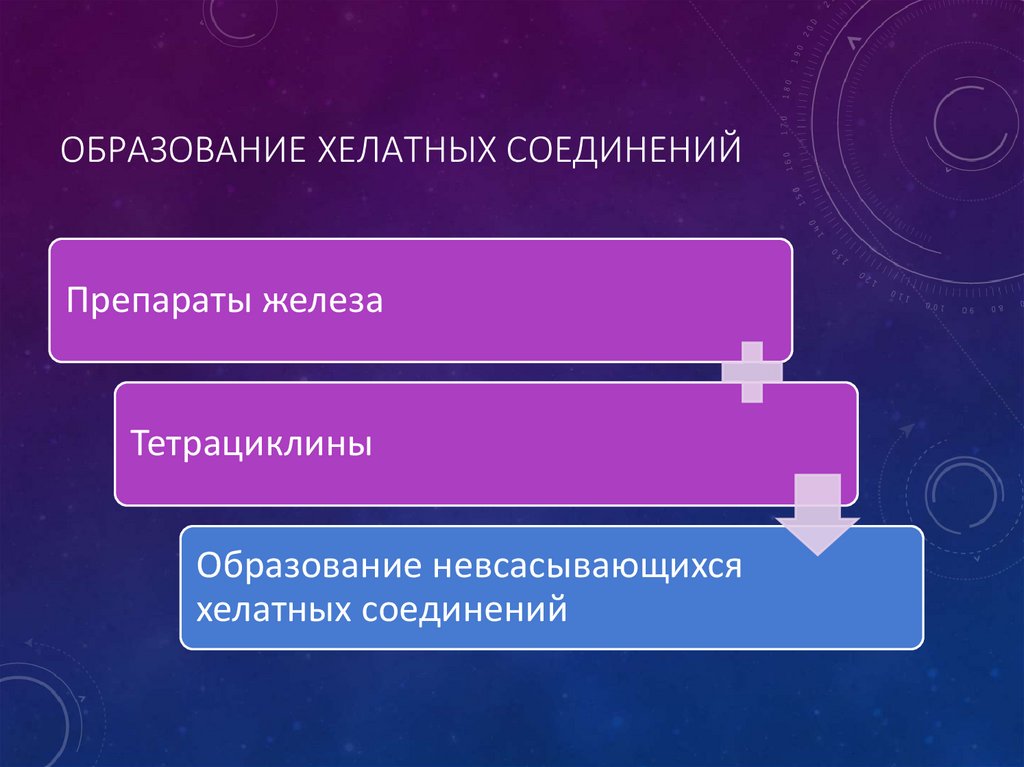 ОБРАЗОВАНИЕ ХЕЛАТНЫХ СОЕДИНЕНИЙ

Препараты железа

Тетрациклины

Образование невсасывающихся хелатных соединений